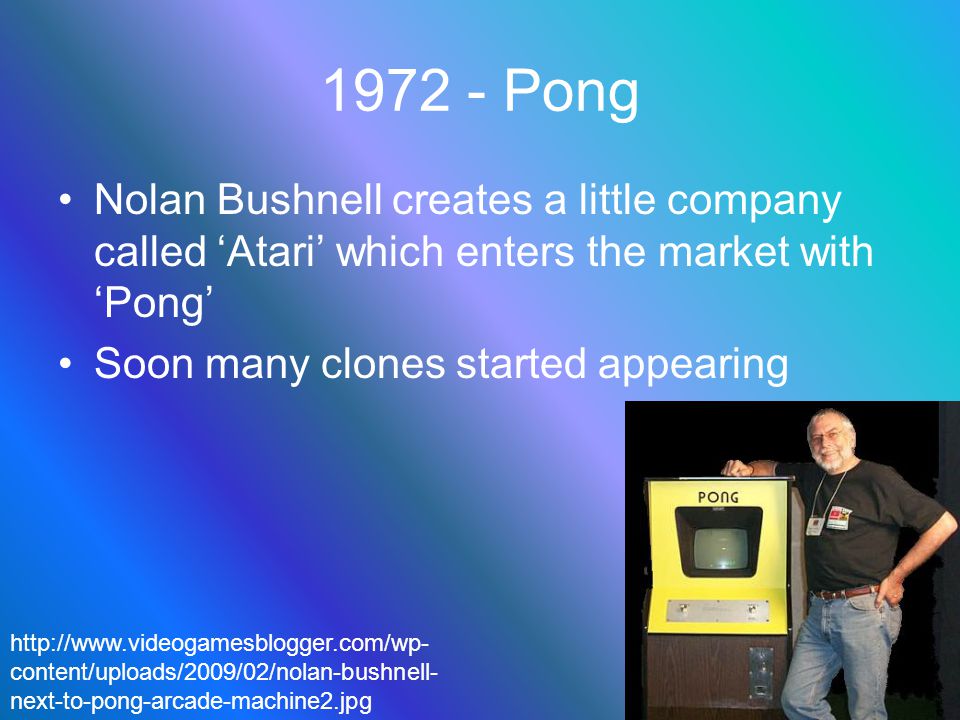 1972 - Pong

• Nolan Bushnell creates a little company called ‘Atari’ which enters the market with ‘Pong’
• Soon many clones started appearing

PONG

http://www.videogamesblogger.com/wp-content/uploads/2009/02/nolan-bushnell-next-to-pong-arcade-machine2.jpg